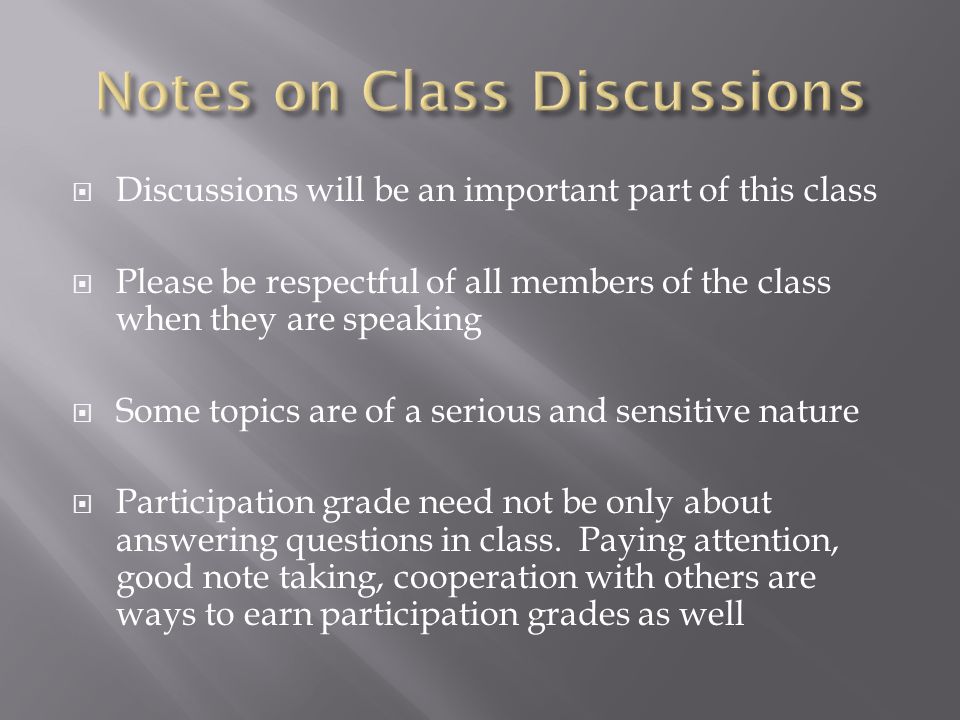 Notes on Class Discussions

Discussions will be an important part of this class

Please be respectful of all members of the class when they are speaking

Some topics are of a serious and sensitive nature

Participation grade need not be only about answering questions in class.  Paying attention, good note taking, cooperation with others are ways to earn participation grades as well